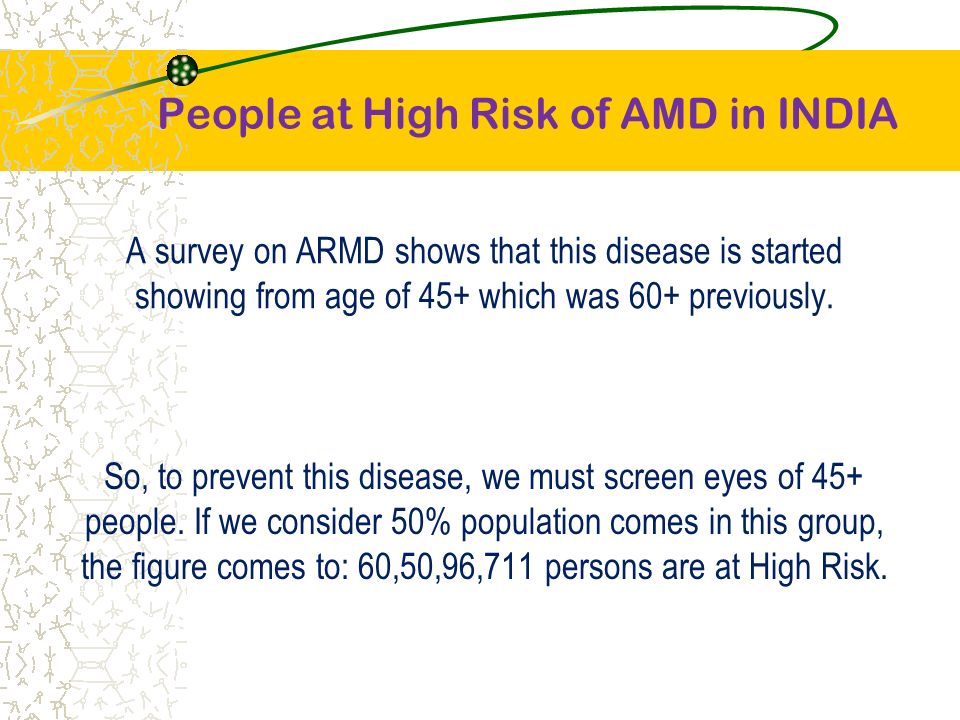 People at High Risk of AMD in INDIA

A survey on ARMD shows that this disease is started showing from age of 45+ which was 60+ previously.

So, to prevent this disease, we must screen eyes of 45+ people. If we consider 50% population comes in this group, the figure comes to: 60,50,96,711 persons are at High Risk.